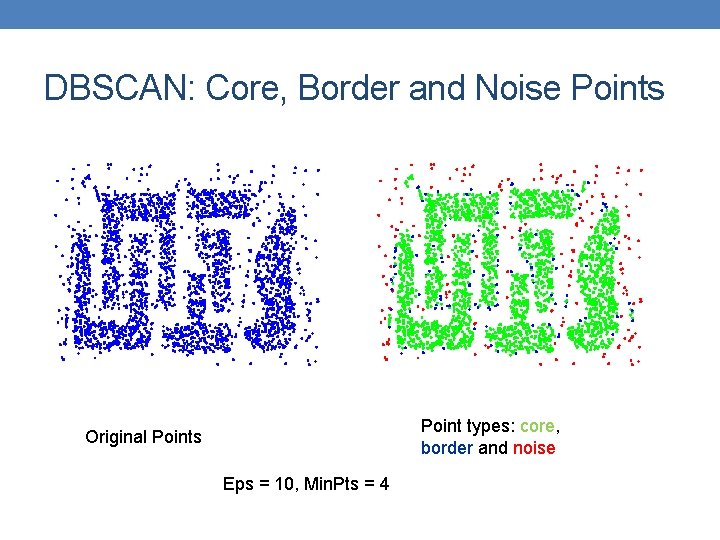 DBSCAN: Core, Border and Noise Points

Original Points

Point types: core, border and noise

Eps = 10, MinPts = 4